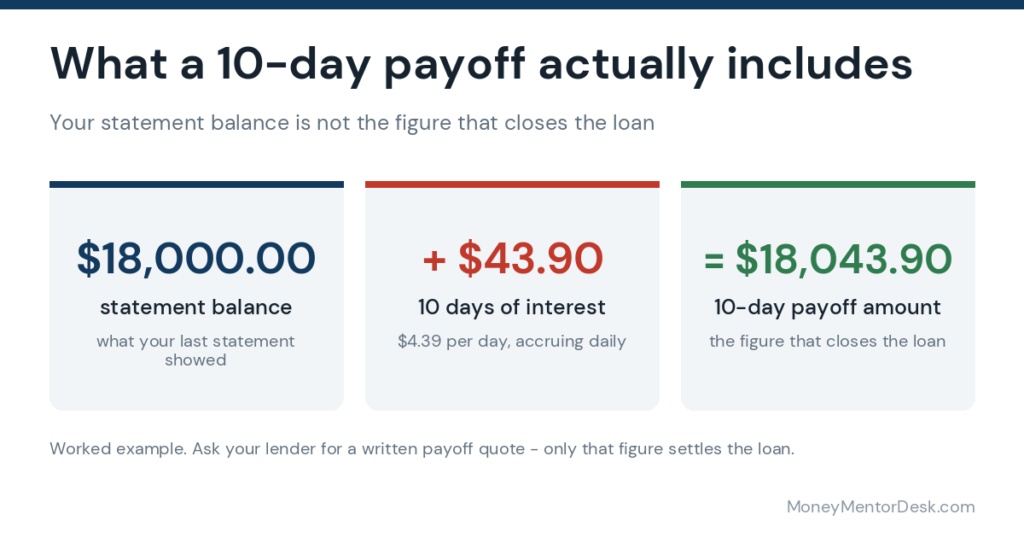 What a 10-day payoff actually includes

Your statement balance is not the figure that closes the loan

\$18,000.00
statement balance
what your last statement showed

+ \$43.90
10 days of interest
\$4.39 per day, accruing daily

= \$18,043.90
10-day payoff amount
the figure that closes the loan

Worked example. Ask your lender for a written payoff quote - only that figure settles the loan.

MoneyMentorDesk.com